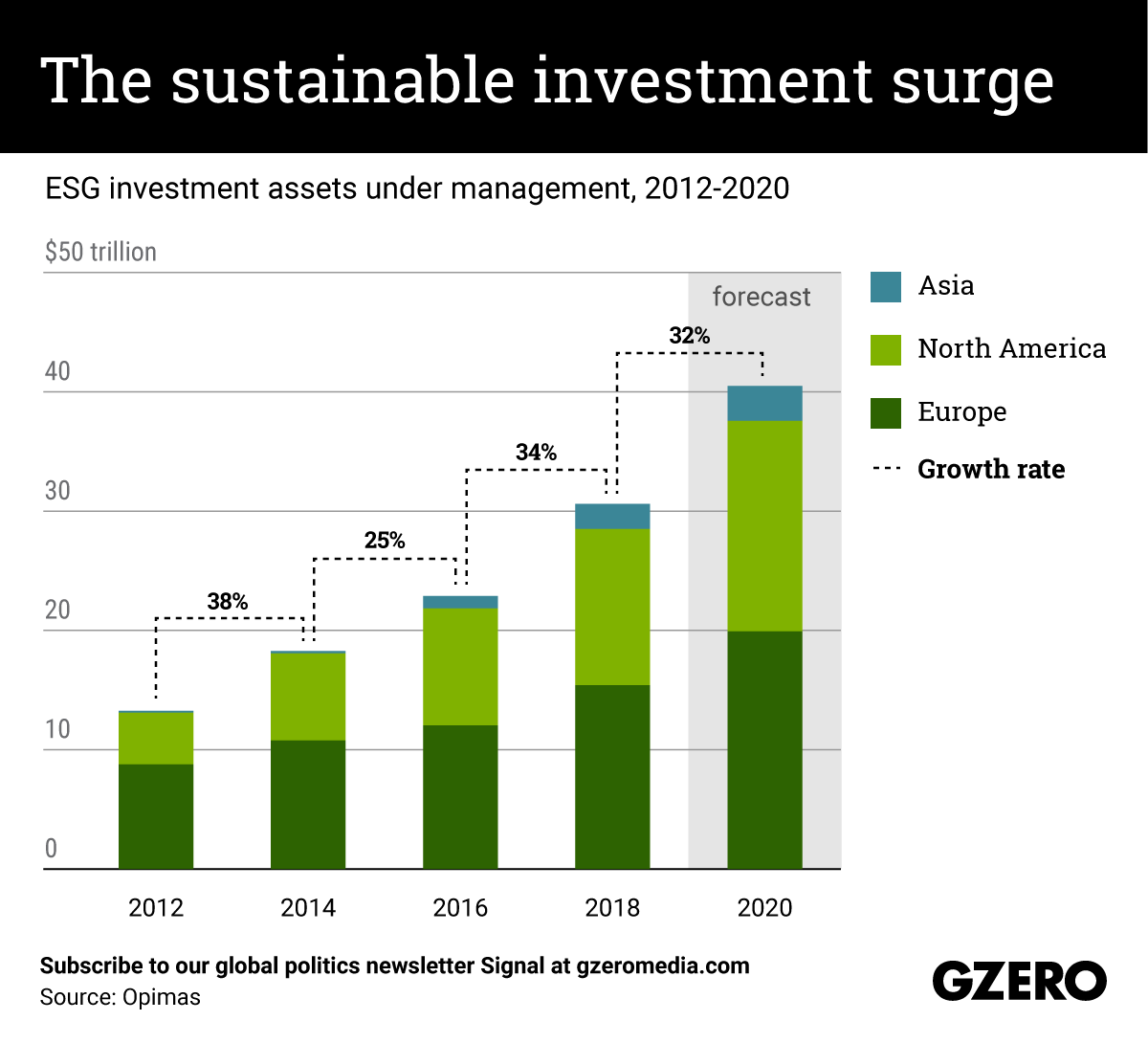 The sustainable investment surge

ESG investment assets under management, 2012-2020

$50 trillion
40
30
20
10
0

forecast

38%
25%
34%
32%

2012
2014
2016
2018
2020

Asia
North America
Europe
Growth rate

Subscribe to our global politics newsletter Signal at gzeromedia.com
Source: Opimas

GZERO